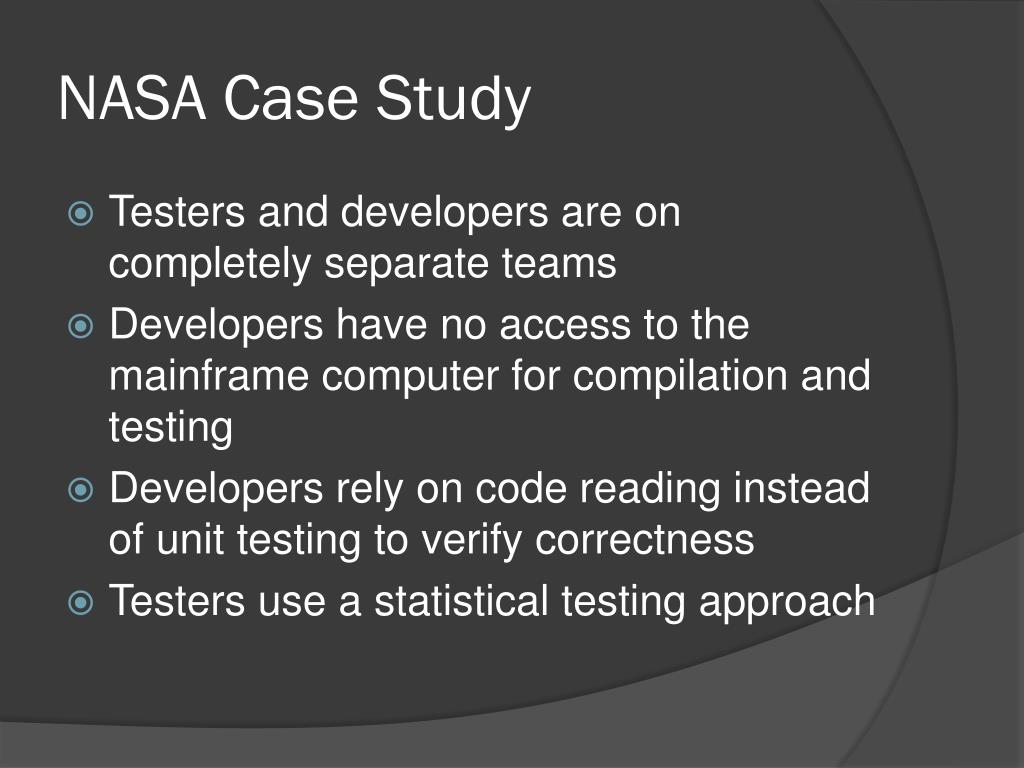 NASA Case Study

Testers and developers are on completely separate teams

Developers have no access to the mainframe computer for compilation and testing

Developers rely on code reading instead of unit testing to verify correctness

Testers use a statistical testing approach